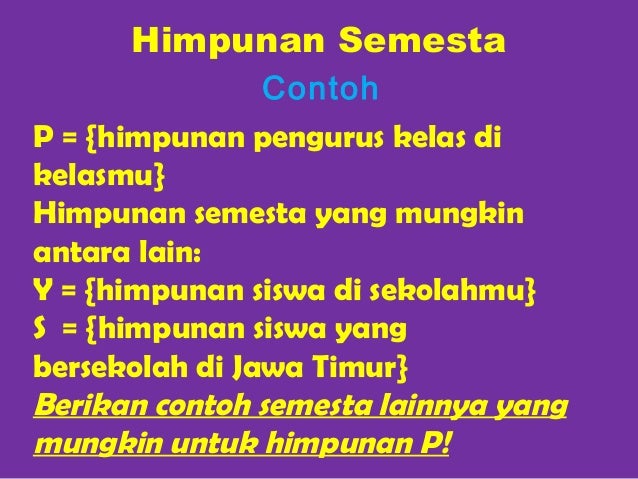 Himpunan Semesta

Contoh

P = {himpunan pengurus kelas di kelasmu}
Himpunan semesta yang mungkin antara lain:
Y = {himpunan siswa di sekolahmu}
S = {himpunan siswa yang bersekolah di Jawa Timur}
Berikan contoh semesta lainnya yang mungkin untuk himpunan P!